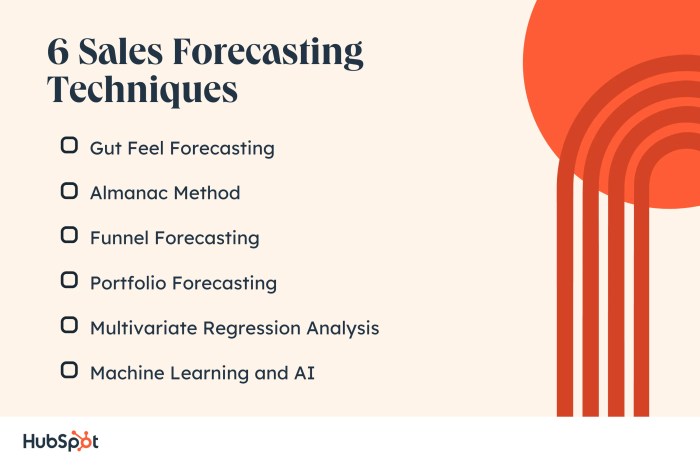 6 Sales Forecasting Techniques

Gut Feel Forecasting

Almanac Method

Funnel Forecasting

Portfolio Forecasting

Multivariate Regression Analysis

Machine Learning and AI

HubSpot